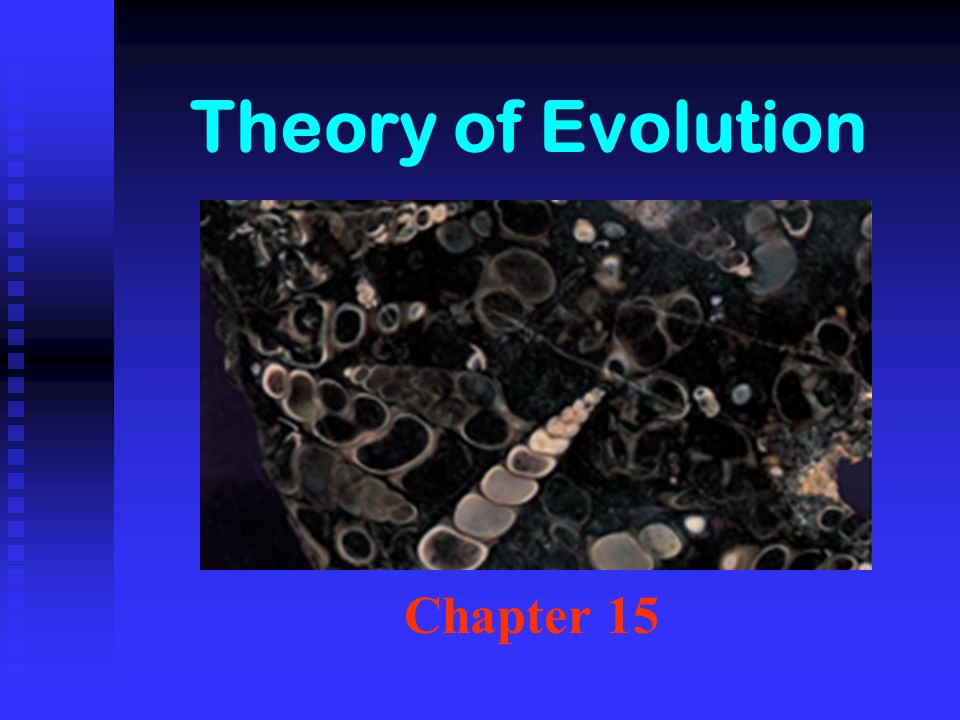 Theory of Evolution

Chapter 15